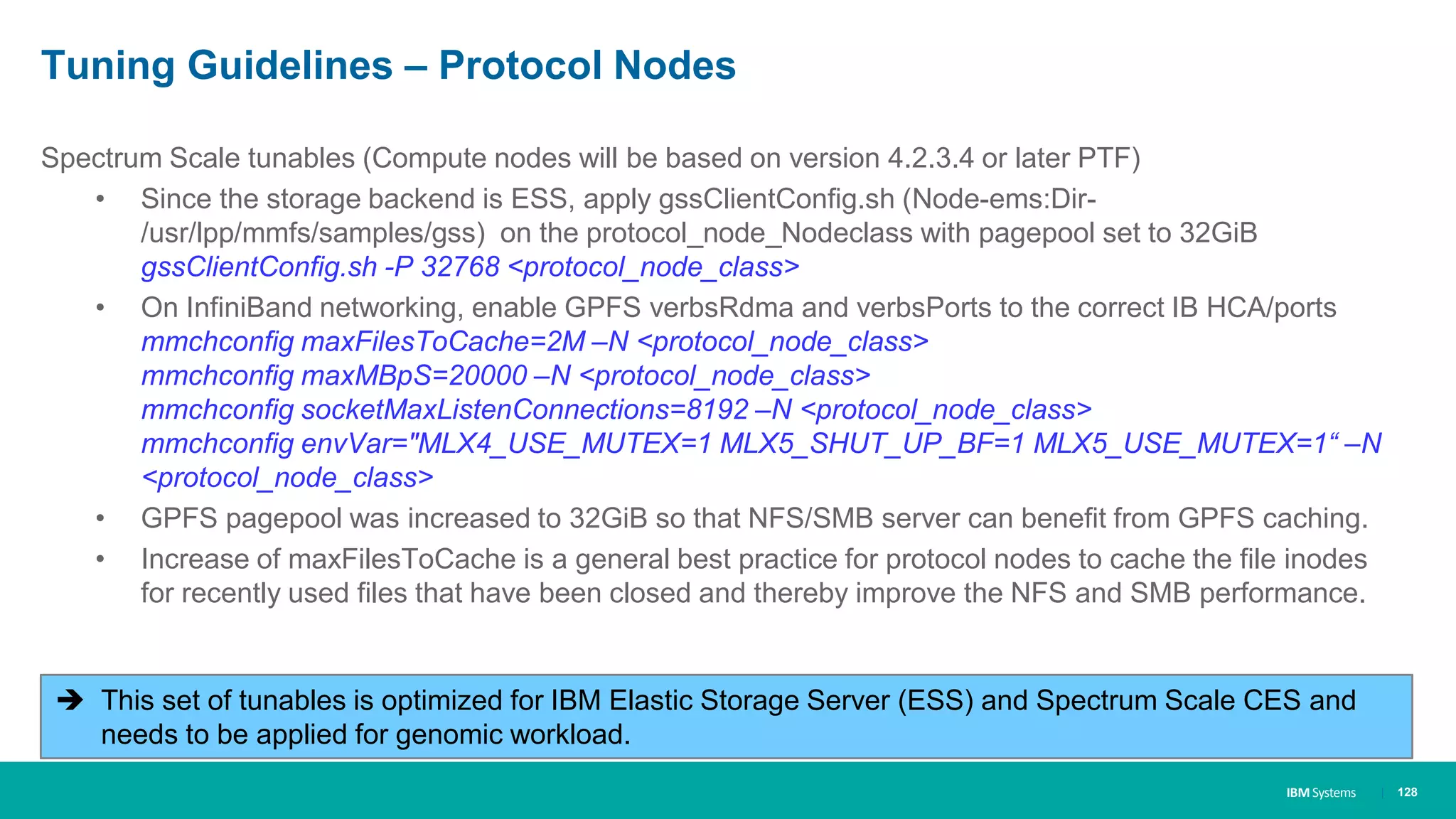 Tuning Guidelines – Protocol Nodes

Spectrum Scale tunables (Compute nodes will be based on version 4.2.3.4 or later PTF)

• Since the storage backend is ESS, apply gssClientConfig.sh (Node-ems:Dir- /usr/lpp/mmfs/samples/gss) on the protocol_node_Nodeclass with pagepool set to 32GiB
gssClientConfig.sh -P 32768 <protocol_node_class>

• On InfiniBand networking, enable GPFS verbsRdma and verbsPorts to the correct IB HCA/ports
mmchconfig maxFilesToCache=2M –N <protocol_node_class>
mmchconfig maxMBpS=20000 –N <protocol_node_class>
mmchconfig socketMaxListenConnections=8192 –N <protocol_node_class>
mmchconfig envVar="MLX4_USE_MUTEX=1 MLX5_SHUT_UP_BF=1 MLX5_USE_MUTEX=1“ –N <protocol_node_class>

• GPFS pagepool was increased to 32GiB so that NFS/SMB server can benefit from GPFS caching.

• Increase of maxFilesToCache is a general best practice for protocol nodes to cache the file inodes for recently used files that have been closed and thereby improve the NFS and SMB performance.

➔ This set of tunables is optimized for IBM Elastic Storage Server (ESS) and Spectrum Scale CES and needs to be applied for genomic workload.

IBM Systems | 128